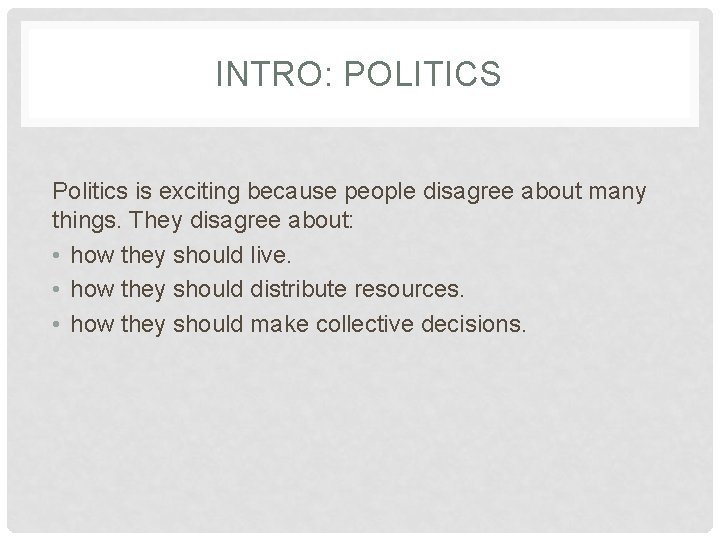 INTRO: POLITICS

Politics is exciting because people disagree about many things. They disagree about:
• how they should live.
• how they should distribute resources.
• how they should make collective decisions.